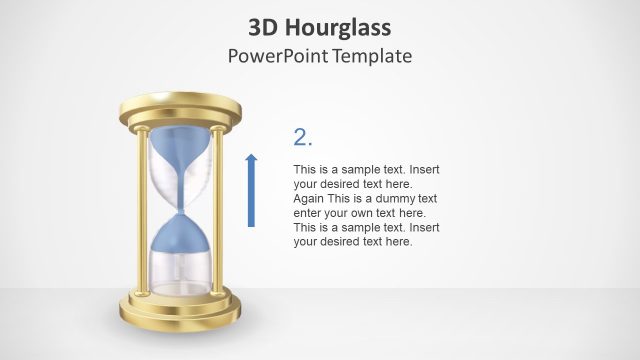 3D Hourglass
PowerPoint Template

2.

This is a sample text. Insert your desired text here. Again This is a dummy text enter your own text here. This is a sample text. Insert your desired text here.